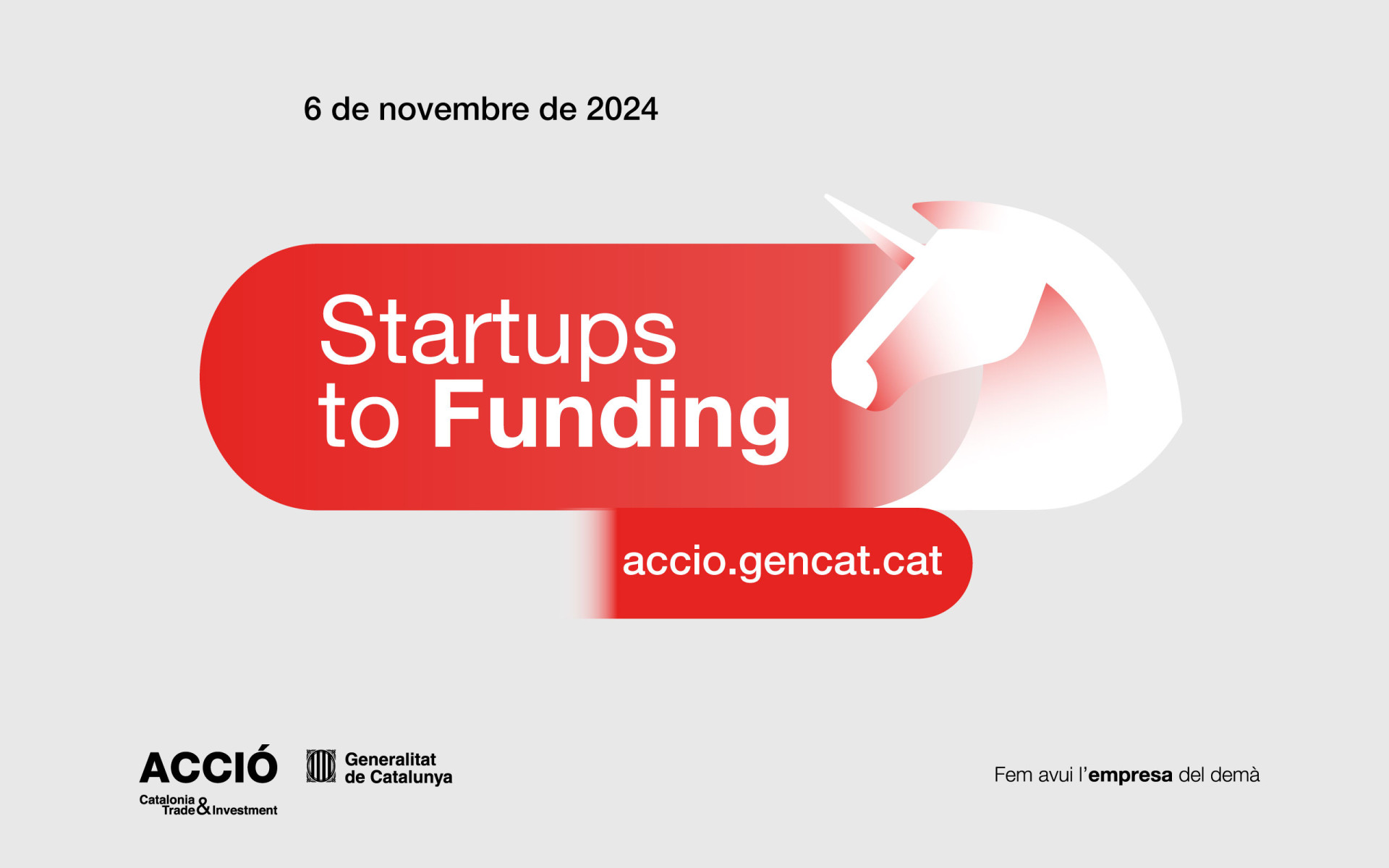 6 de novembre de 2024

Startups to Funding

accio.gencat.cat

ACCIÓ
Catalonia Trade & Investment

Generalitat de Catalunya

Fem avui l'empresa del demà